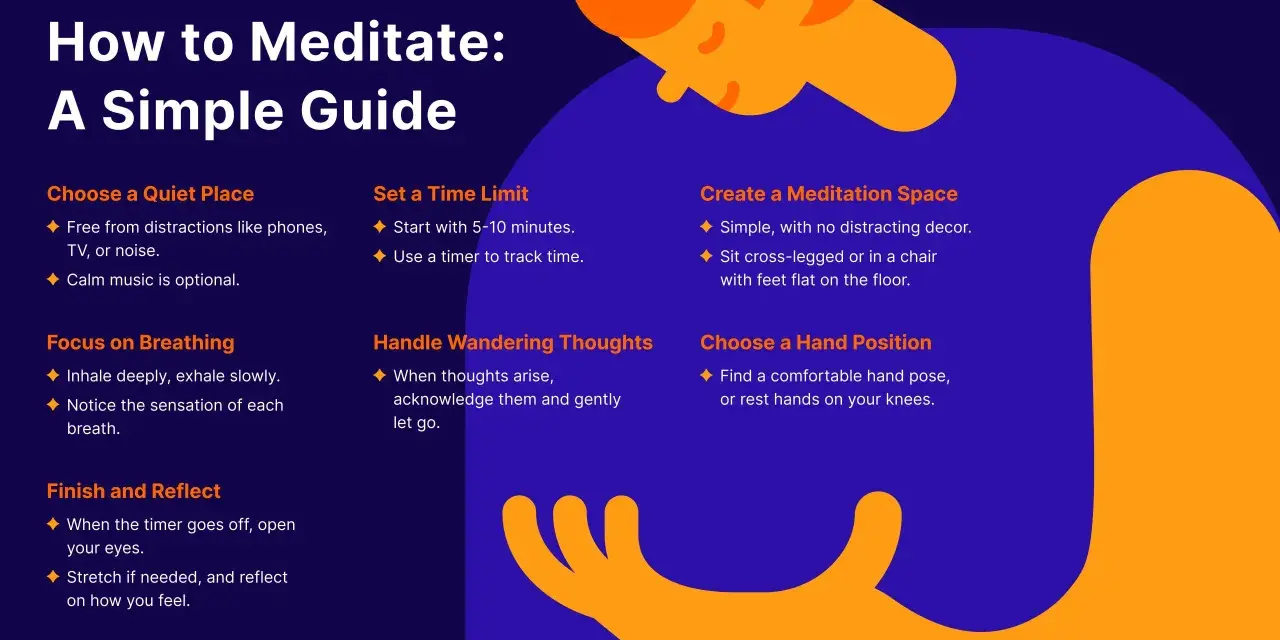 How to Meditate:
A Simple Guide

Choose a Quiet Place
✦ Free from distractions like phones, TV, or noise.
✦ Calm music is optional.

Focus on Breathing
✦ Inhale deeply, exhale slowly.
✦ Notice the sensation of each breath.

Finish and Reflect
✦ When the timer goes off, open your eyes.
✦ Stretch if needed, and reflect on how you feel.

Set a Time Limit
✦ Start with 5-10 minutes.
✦ Use a timer to track time.

Handle Wandering Thoughts
✦ When thoughts arise, acknowledge them and gently let go.

Create a Meditation Space
✦ Simple, with no distracting decor.
✦ Sit cross-legged or in a chair with feet flat on the floor.

Choose a Hand Position
✦ Find a comfortable hand pose, or rest hands on your knees.